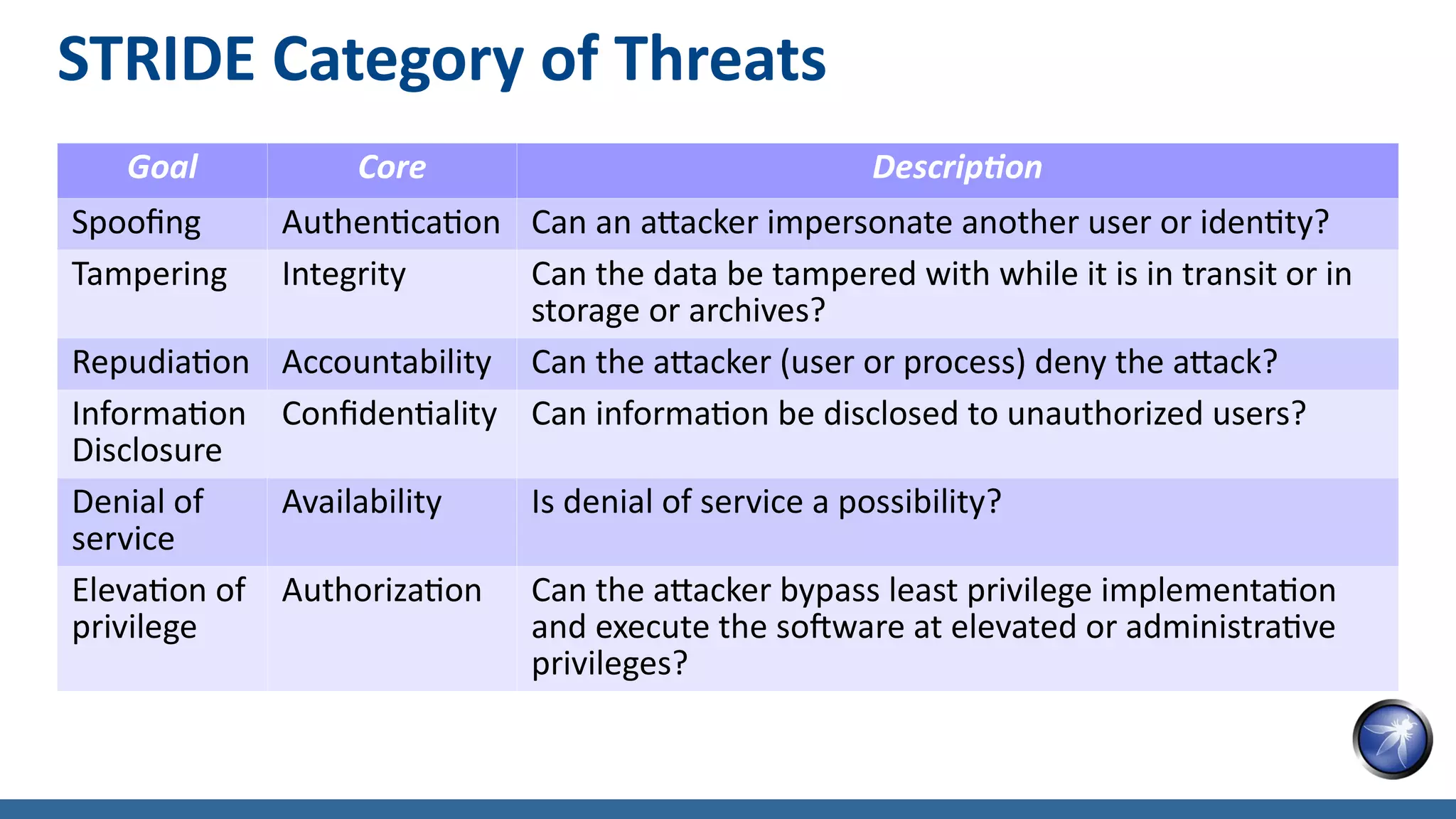 STRIDE Category of Threats

| Goal | Core | Description |
|---|---|---|
| Spoofing | Authentication | Can an attacker impersonate another user or identity? |
| Tampering | Integrity | Can the data be tampered with while it is in transit or in storage or archives? |
| Repudiation | Accountability | Can the attacker (user or process) deny the attack? |
| Information Disclosure | Confidentiality | Can information be disclosed to unauthorized users? |
| Denial of service | Availability | Is denial of service a possibility? |
| Elevation of privilege | Authorization | Can the attacker bypass least privilege implementation and execute the software at elevated or administrative privileges? |